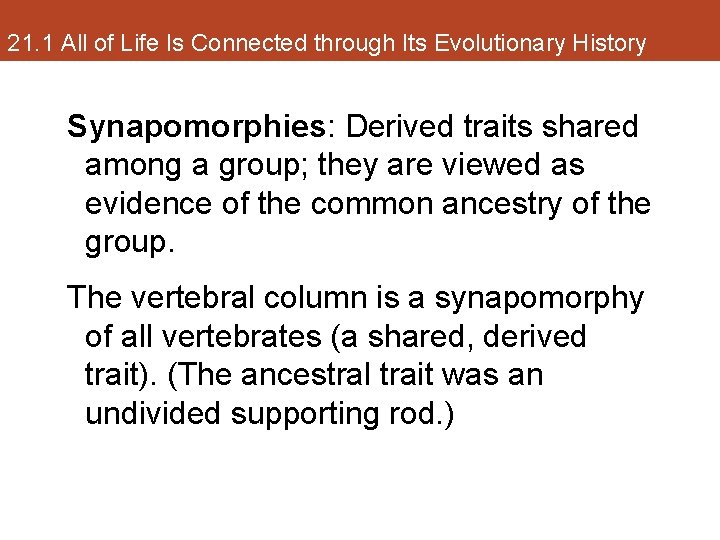 21.1 All of Life Is Connected through Its Evolutionary History

Synapomorphies: Derived traits shared among a group; they are viewed as evidence of the common ancestry of the group.

The vertebral column is a synapomorphy of all vertebrates (a shared, derived trait). (The ancestral trait was an undivided supporting rod.)